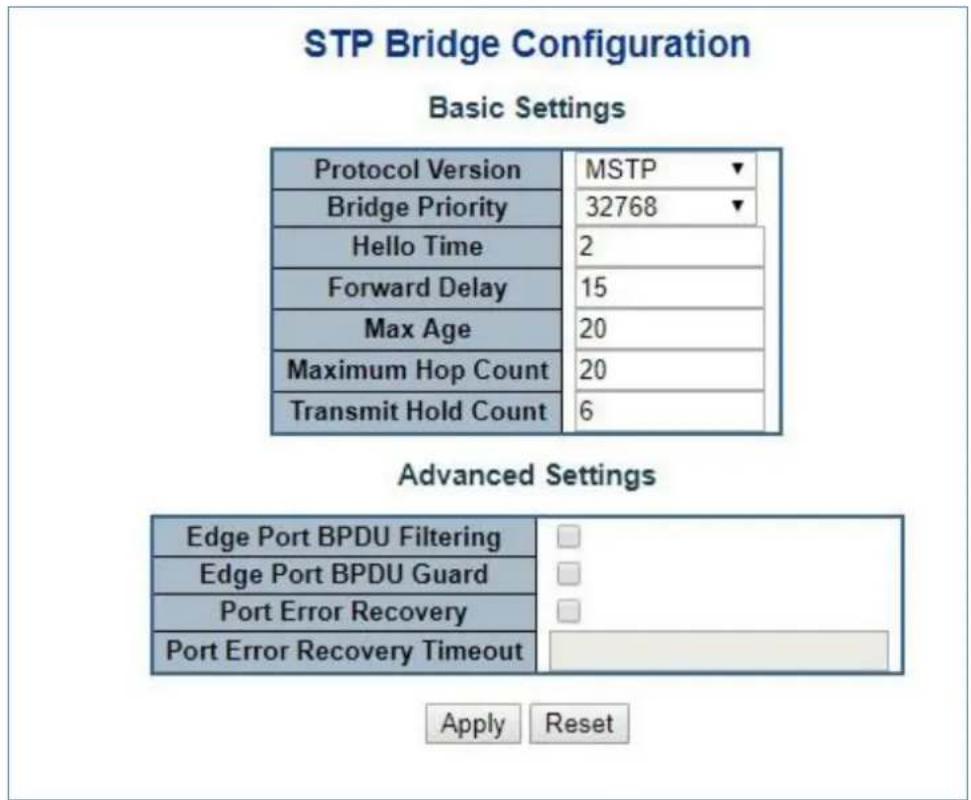 STP Bridge Configuration

Basic Settings

| Protocol Version | MSTP |
|---|---|
| Bridge Priority | 32768 |
| Hello Time | 2 |
| Forward Delay | 15 |
| Max Age | 20 |
| Maximum Hop Count | 20 |
| Transmit Hold Count | 6 |

Advanced Settings

| Edge Port BPDU Filtering | |
|---|---|
| Edge Port BPDU Guard | |
| Port Error Recovery | |
| Port Error Recovery Timeout | |

Apply Reset